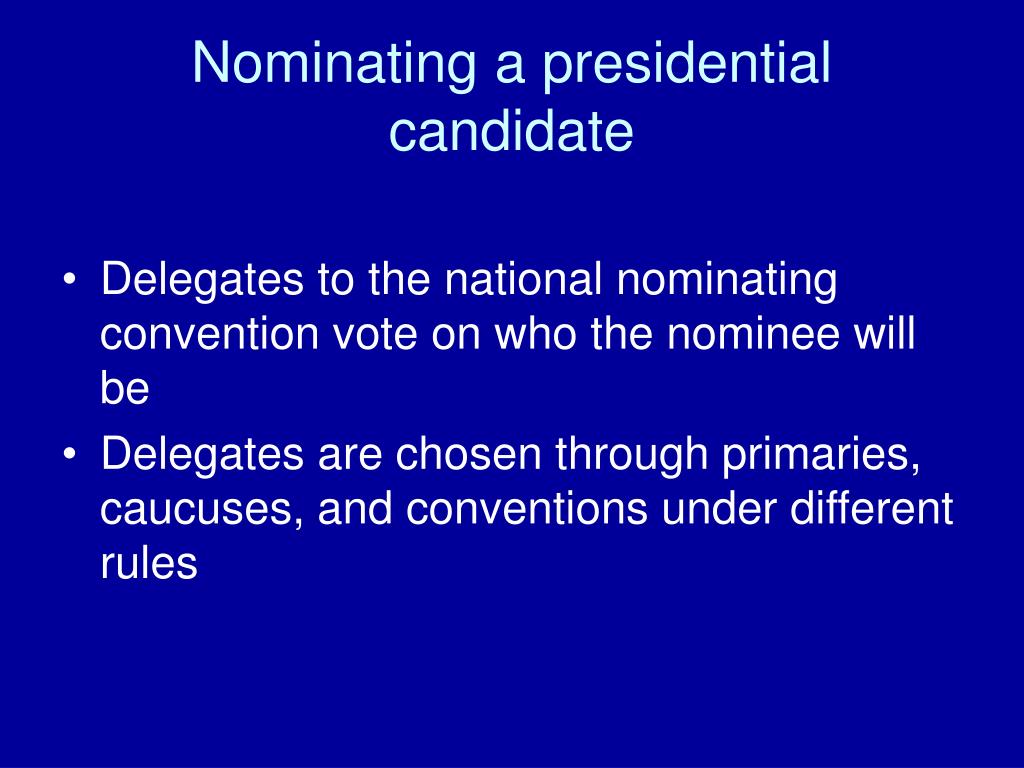 Nominating a presidential candidate

• Delegates to the national nominating convention vote on who the nominee will be
• Delegates are chosen through primaries, caucuses, and conventions under different rules